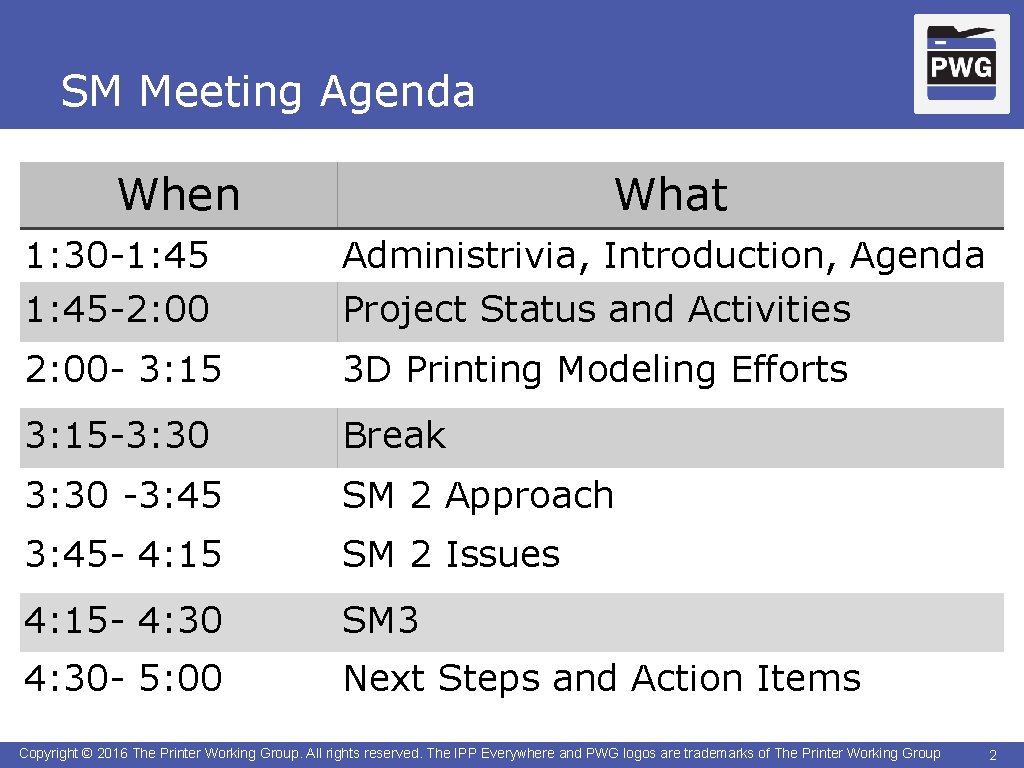 SM Meeting Agenda

PWG

| When | What |
|---|---|
| 1: 30-1: 45 | Administrivia, Introduction, Agenda |
| 1: 45-2: 00 | Project Status and Activities |
| 2: 00- 3: 15 | 3D Printing Modeling Efforts |
| 3: 15-3: 30 | Break |
| 3: 30 -3: 45 | SM 2 Approach |
| 3: 45- 4: 15 | SM 2 Issues |
| 4: 15- 4: 30 | SM3 |
| 4: 30- 5: 00 | Next Steps and Action Items |

Copyright © 2016 The Printer Working Group. All rights reserved. The IPP Everywhere and PWG logos are trademarks of The Printer Working Group

2